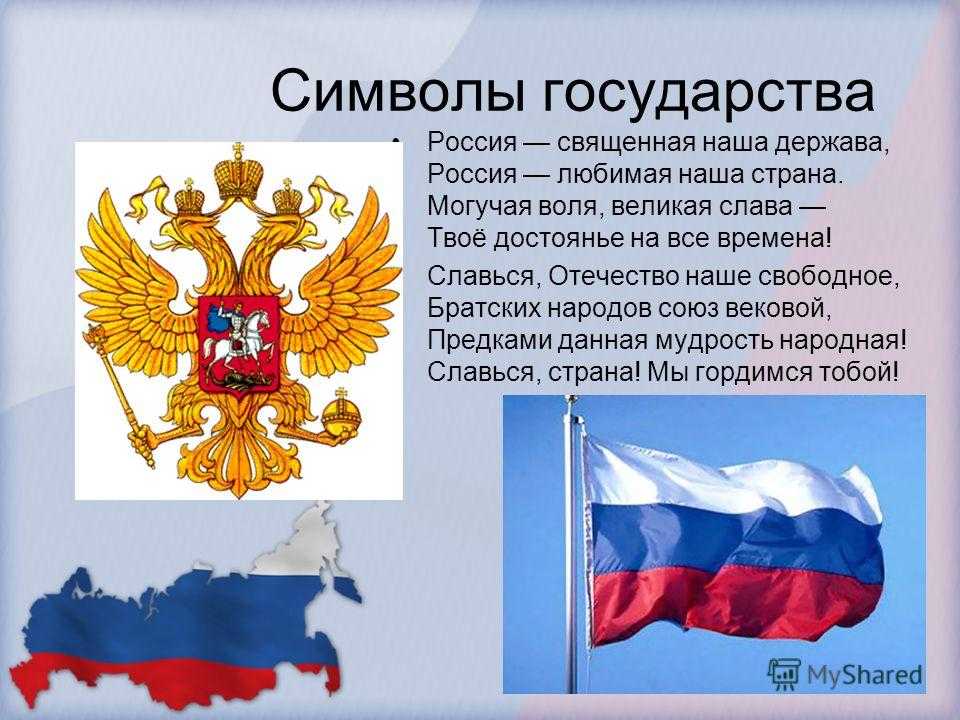 Символы государства

• Россия — священная наша держава,
Россия — любимая наша страна.
Могучая воля, великая слава —
Твоё достоянье на все времена!

Славься, Отечество наше свободное,
Братских народов союз вековой,
Предками данная мудрость народная!
Славься, страна! Мы гордимся тобой!

MyShared